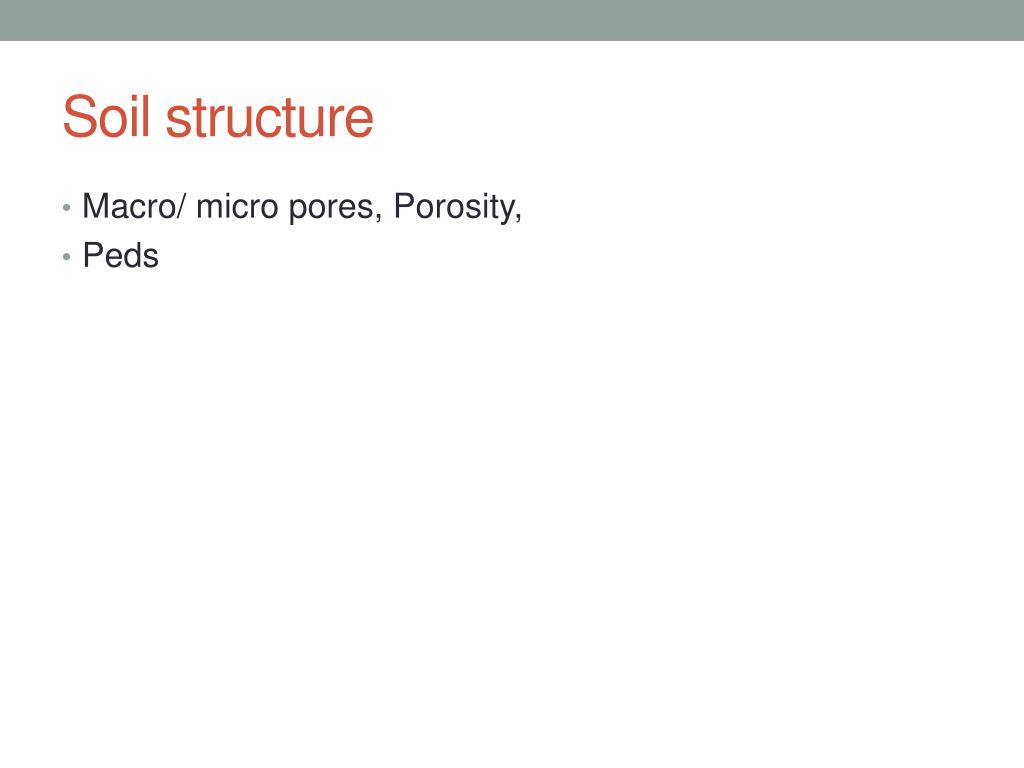 Soil structure

• Macro/ micro pores, Porosity,
• Peds